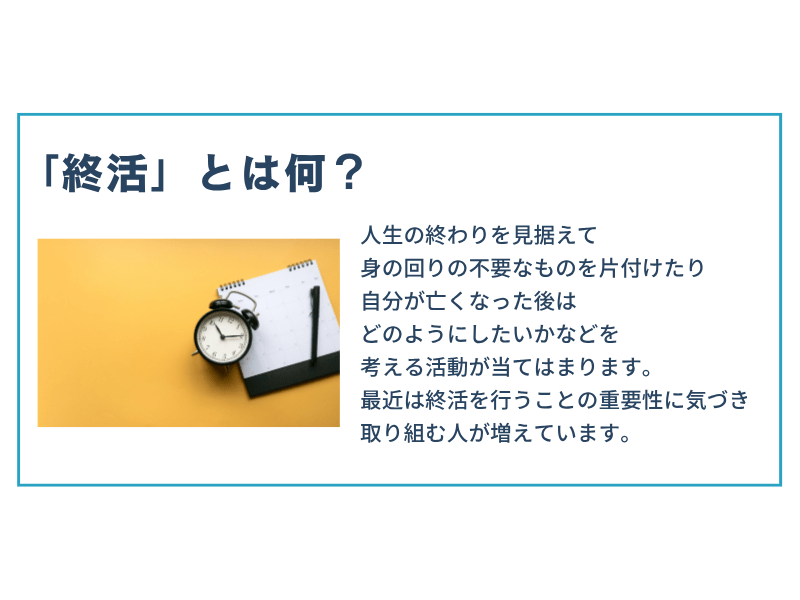 「終活」とは何？

人生の終わりを見据えて
身の回りの不要なものを片付けたり
自分が亡くなった後は
どのようにしたいかなどを
考える活動が当てはまります。
最近は終活を行うことの重要性に気づき
取り組む人が増えています。